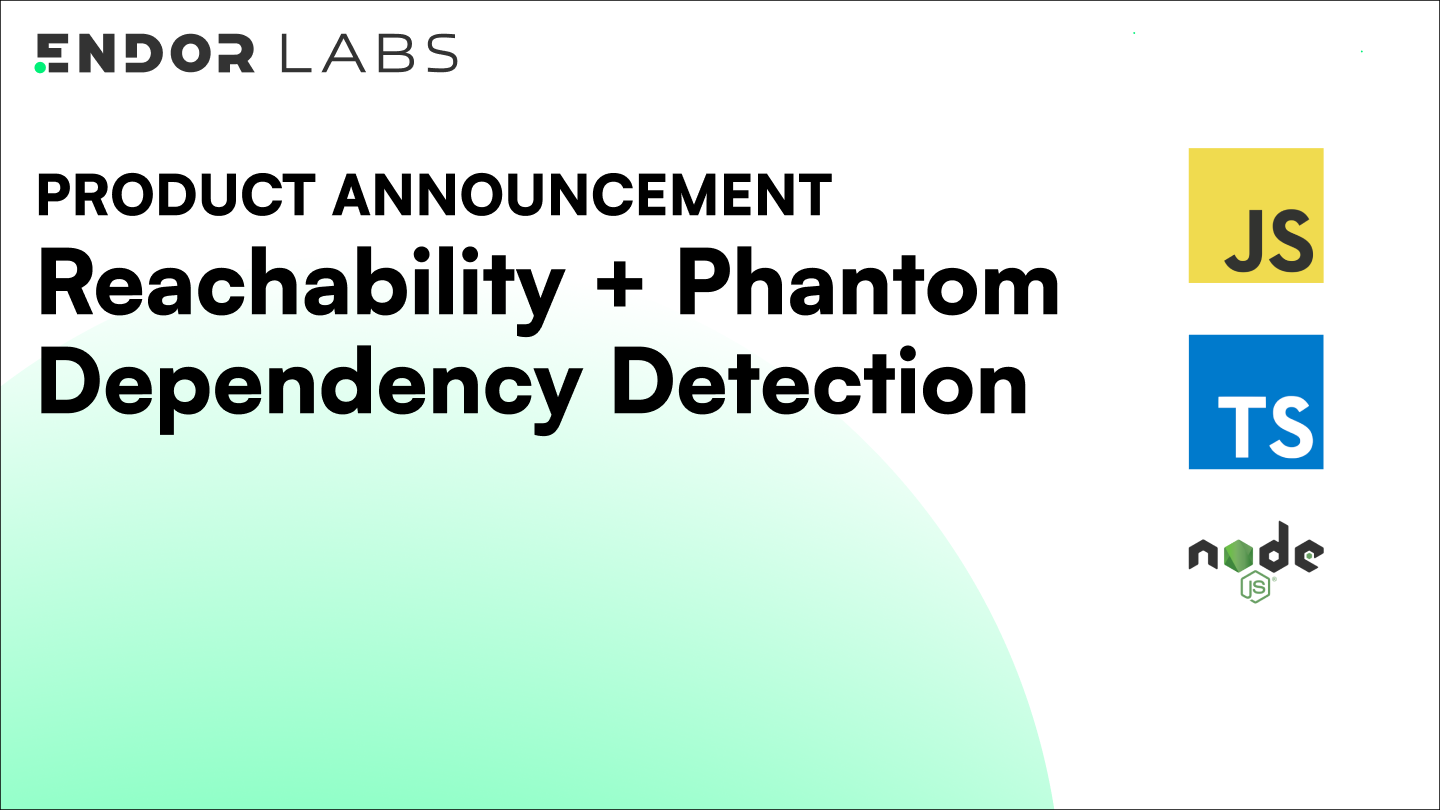 ENDOR LABS

PRODUCT ANNOUNCEMENT
Reachability + Phantom Dependency Detection

JS

TS

node
JS